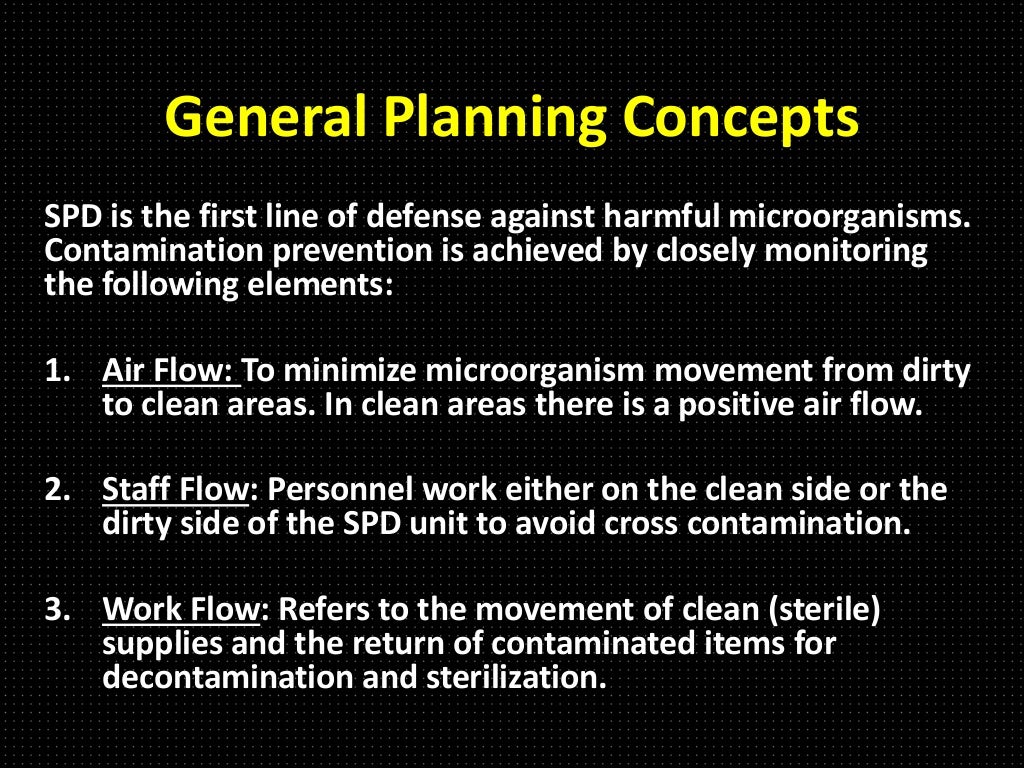 General Planning Concepts

SPD is the first line of defense against harmful microorganisms. Contamination prevention is achieved by closely monitoring the following elements:

1. Air Flow: To minimize microorganism movement from dirty to clean areas. In clean areas there is a positive air flow.

2. Staff Flow: Personnel work either on the clean side or the dirty side of the SPD unit to avoid cross contamination.

3. Work Flow: Refers to the movement of clean (sterile) supplies and the return of contaminated items for decontamination and sterilization.